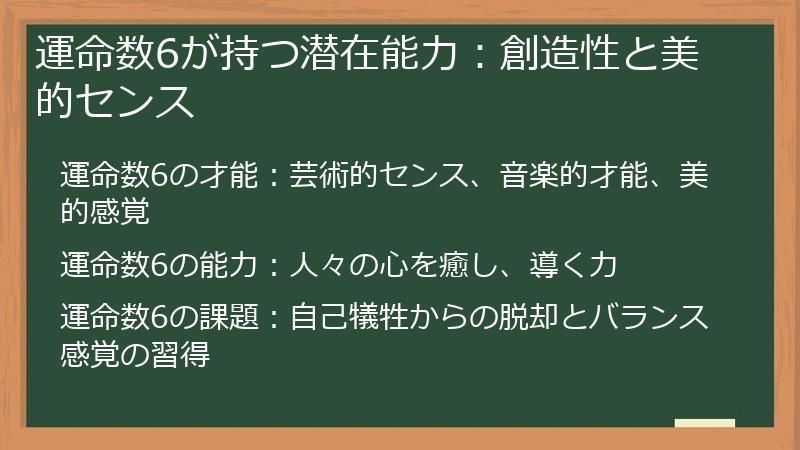 運命数6が持つ潜在能力：創造性と美的センス

運命数6の才能：芸術的センス、音楽的才能、美的感覚

運命数6の能力：人々の心を癒し、導く力

運命数6の課題：自己犠牲からの脱却とバランス感覚の習得